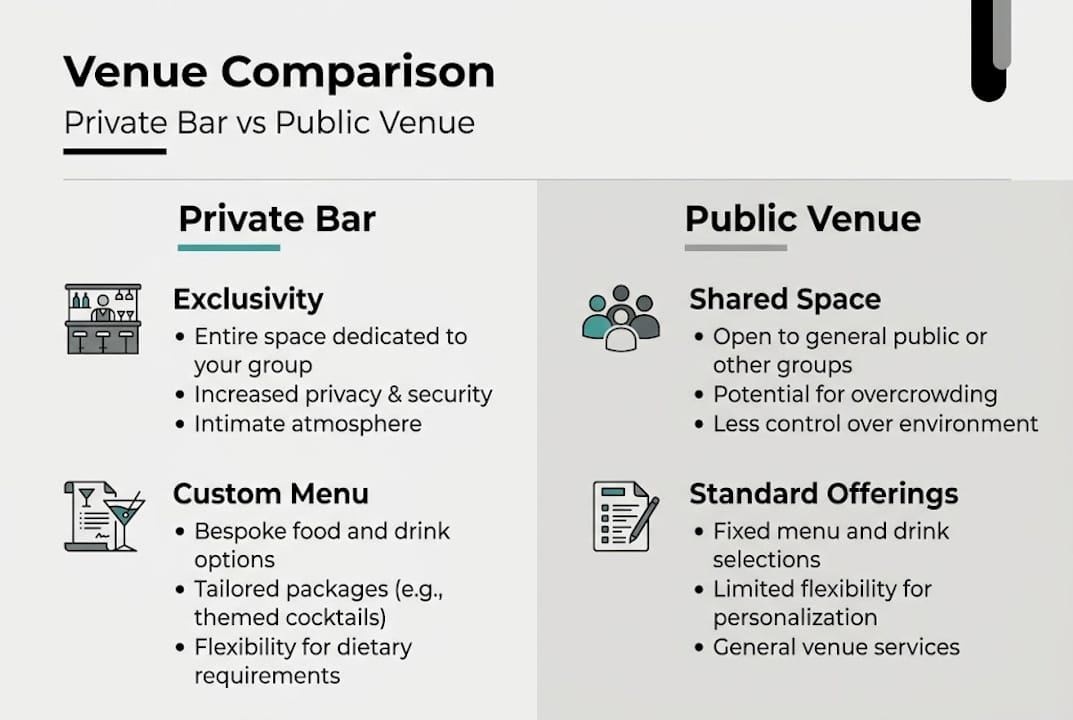 Venue Comparison
Private Bar vs Public Venue

Private Bar

Exclusivity
• Entire space dedicated to your group
• Increased privacy & security
• Intimate atmosphere

Custom Menu
• Bespoke food and drink options
• Tailored packages (e.g., themed cocktails)
• Flexibility for dietary requirements

Public Venue

Shared Space
• Open to general public or other groups
• Potential for overcrowding
• Less control over environment

Standard Offerings
• Fixed menu and drink selections
• Limited flexibility for personalization
• General venue services